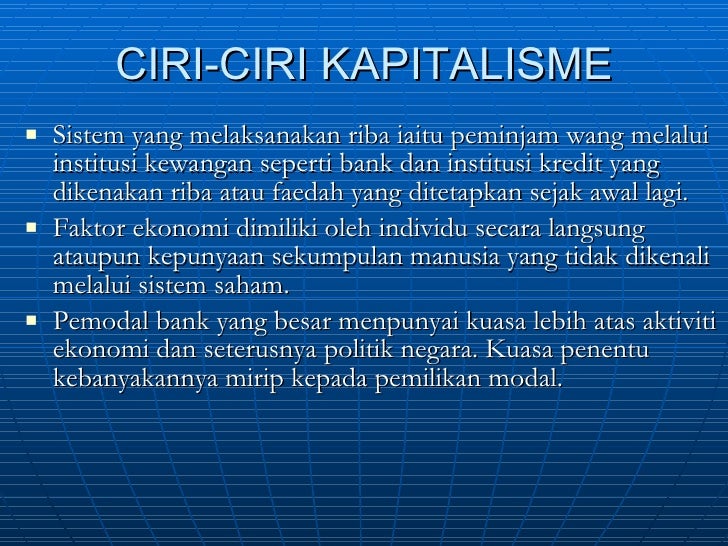 CIRI-CIRI KAPITALISME

▪ Sistem yang melaksanakan riba iaitu peminjam wang melalui institusi kewangan seperti bank dan institusi kredit yang dikenakan riba atau faedah yang ditetapkan sejak awal lagi.

▪ Faktor ekonomi dimiliki oleh individu secara langsung ataupun kepunyaan sekumpulan manusia yang tidak dikenali melalui sistem saham.

▪ Pemodal bank yang besar menpunyai kuasa lebih atas aktiviti ekonomi dan seterusnya politik negara. Kuasa penentu kebanyakannya mirip kepada pemilikan modal.